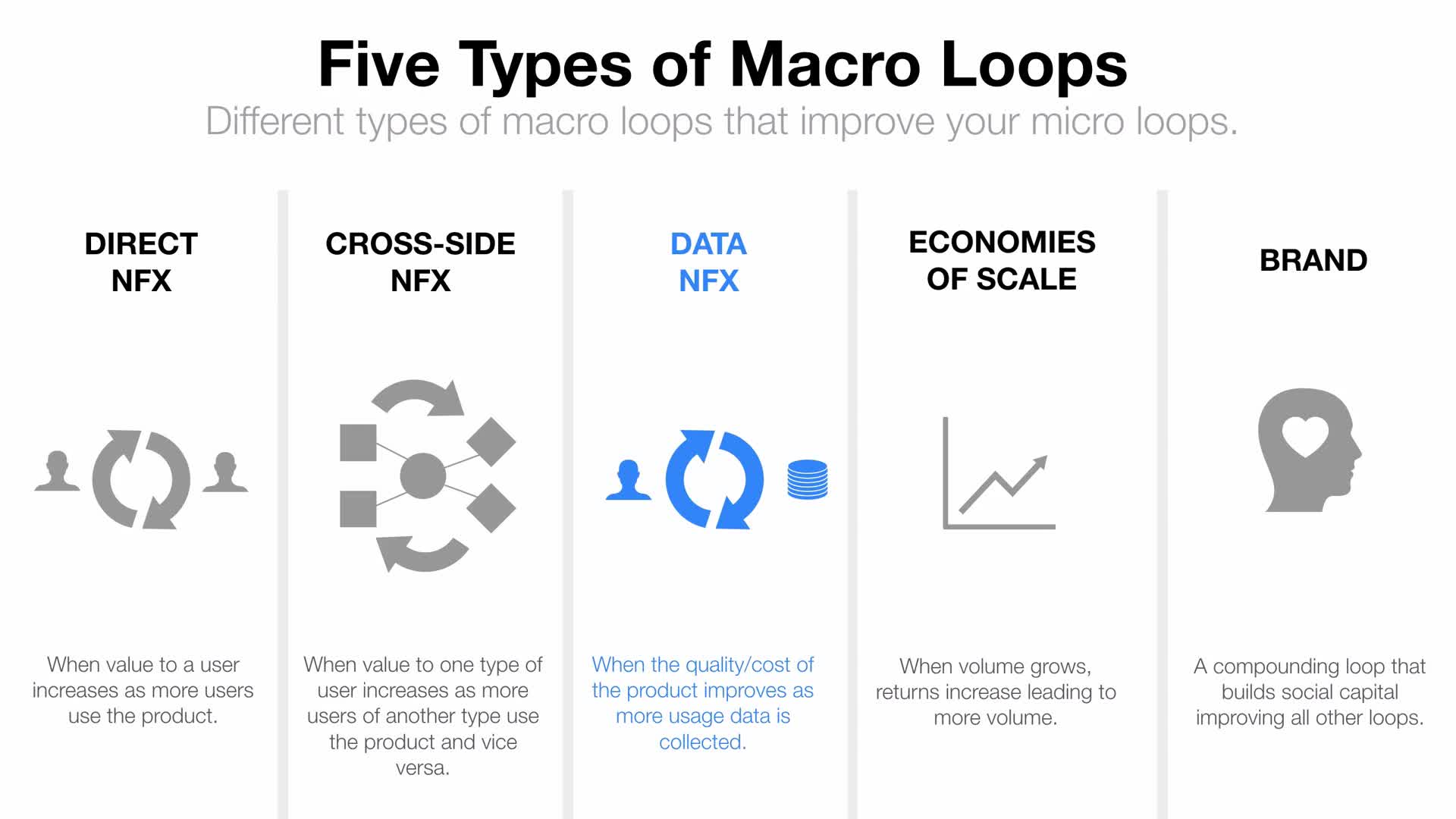 Five Types of Macro Loops
Different types of macro loops that improve your micro loops.

DIRECT NFX

When value to a user increases as more users use the product.

CROSS-SIDE NFX

When value to one type of user increases as more users of another type use the product and vice versa.

DATA NFX

When the quality/cost of the product improves as more usage data is collected.

ECONOMIES OF SCALE

When volume grows, returns increase leading to more volume.

BRAND

A compounding loop that builds social capital improving all other loops.